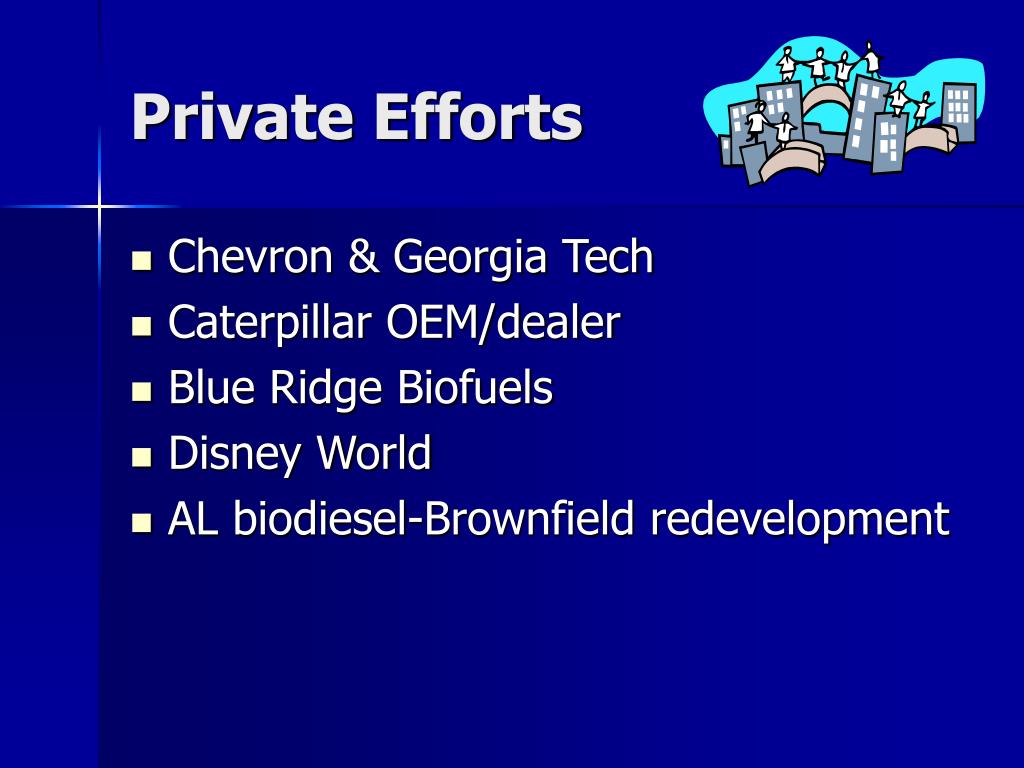 Private Efforts

- Chevron & Georgia Tech
- Caterpillar OEM/dealer
- Blue Ridge Biofuels
- Disney World
- AL biodiesel-Brownfield redevelopment